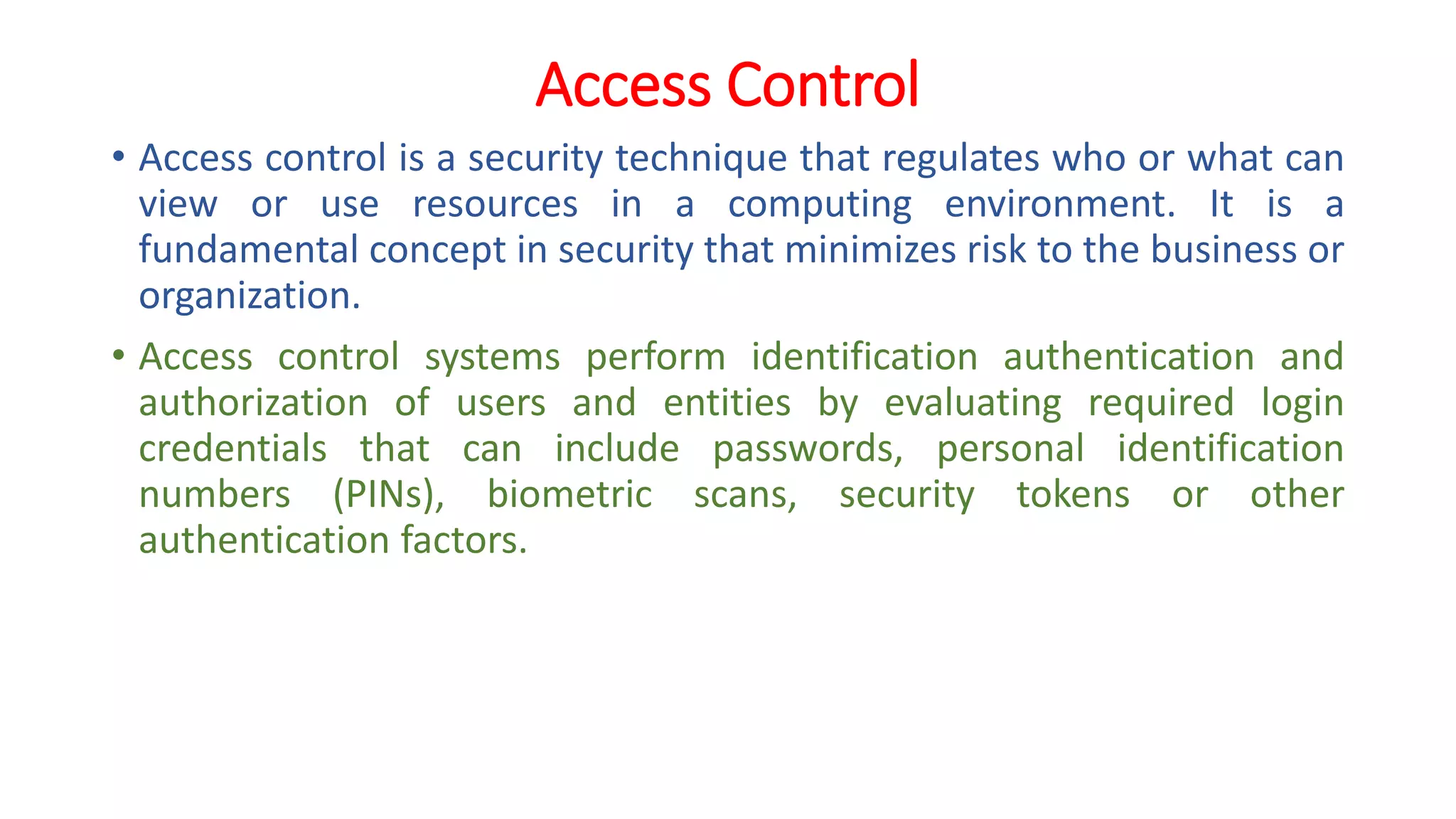 Access Control

• Access control is a security technique that regulates who or what can view or use resources in a computing environment. It is a fundamental concept in security that minimizes risk to the business or organization.

• Access control systems perform identification authentication and authorization of users and entities by evaluating required login credentials that can include passwords, personal identification numbers (PINs), biometric scans, security tokens or other authentication factors.